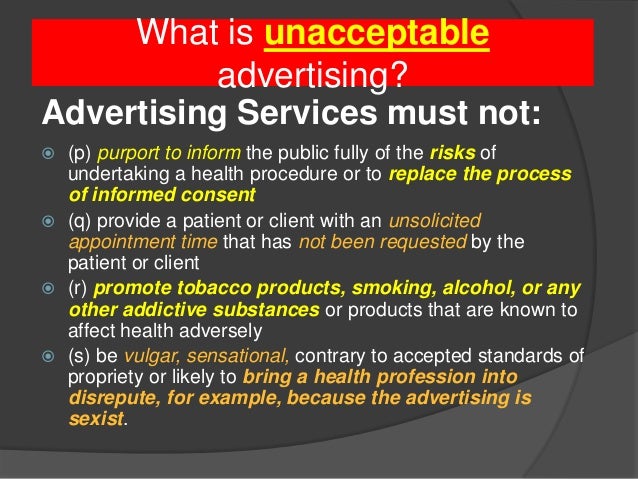 What is unacceptable advertising?

Advertising Services must not:

(p) purport to inform the public fully of the risks of undertaking a health procedure or to replace the process of informed consent

(q) provide a patient or client with an unsolicited appointment time that has not been requested by the patient or client

(r) promote tobacco products, smoking, alcohol, or any other addictive substances or products that are known to affect health adversely

(s) be vulgar, sensational, contrary to accepted standards of propriety or likely to bring a health profession into disrepute, for example, because the advertising is sexist.